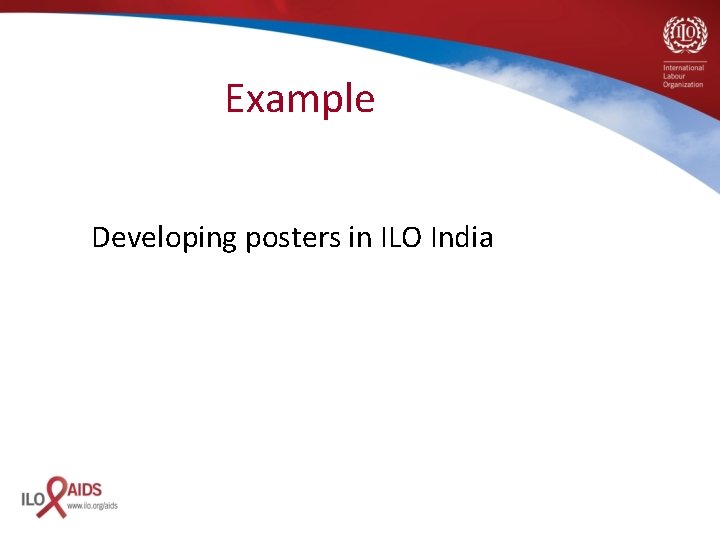 ILO

International Labour Organization

Example

Developing posters in ILO India

ILO AIDS
www.ilo.org/aids